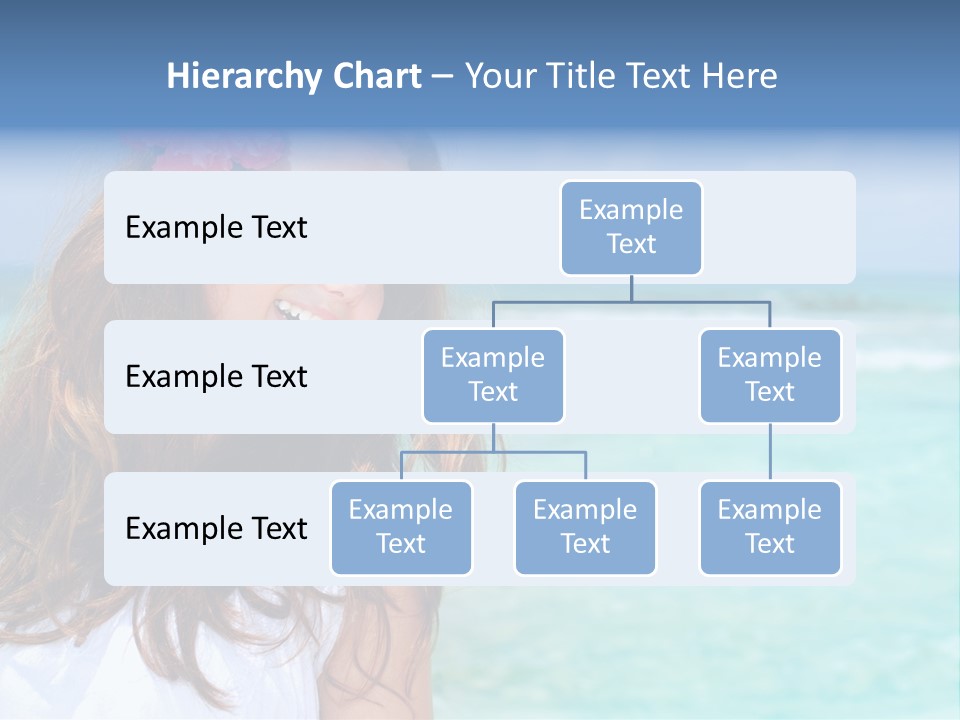 Hierarchy Chart – Your Title Text Here

Example Text

Example Text

Example Text

Example Text

Example Text

Example Text

Example Text

Example Text

Example Text